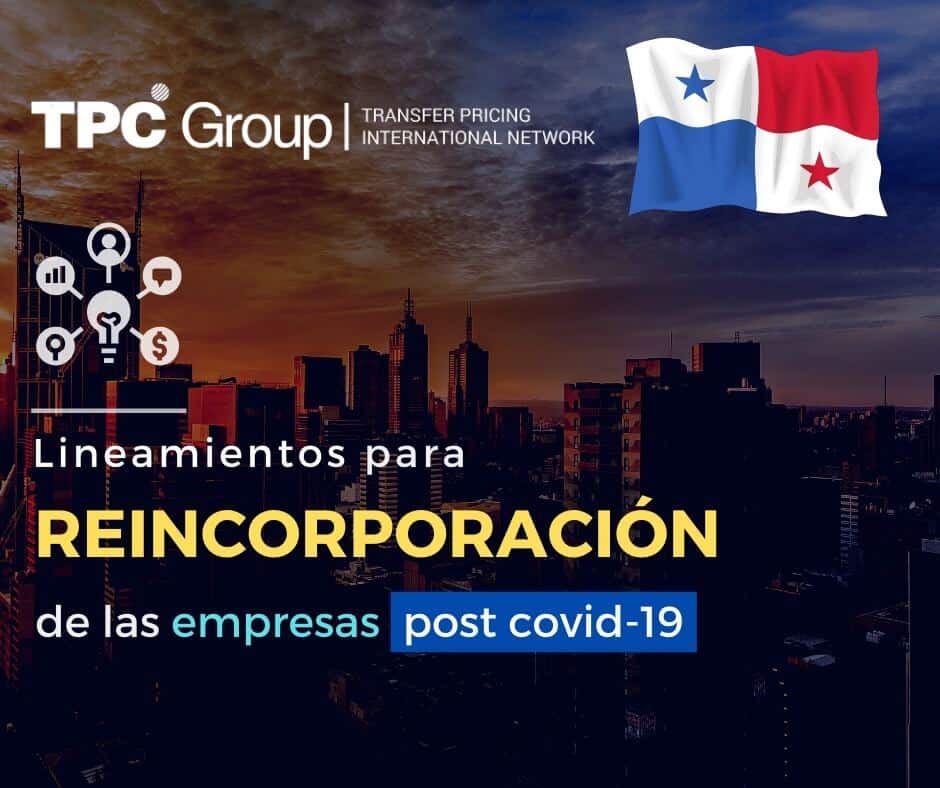 TPC Group | TRANSFER PRICING INTERNATIONAL NETWORK

Lineamientos para
REINCORPORACIÓN
de las empresas post covid-19